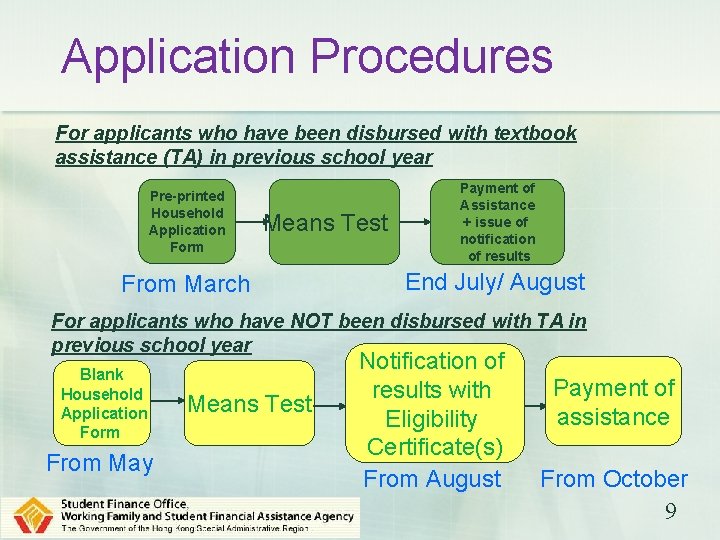 Application Procedures

For applicants who have been disbursed with textbook assistance (TA) in previous school year

Pre-printed Household Application Form

Means Test

Payment of Assistance + issue of notification of results

From March

End July/ August

For applicants who have NOT been disbursed with TA in previous school year

Blank Household Application Form

Means Test

Notification of results with Eligibility Certificate(s)

Payment of assistance

From May

From August

From October

Student Finance Office, Working Family and Student Financial Assistance Agency
The Government of the Hong Kong Special Administrative Region

9